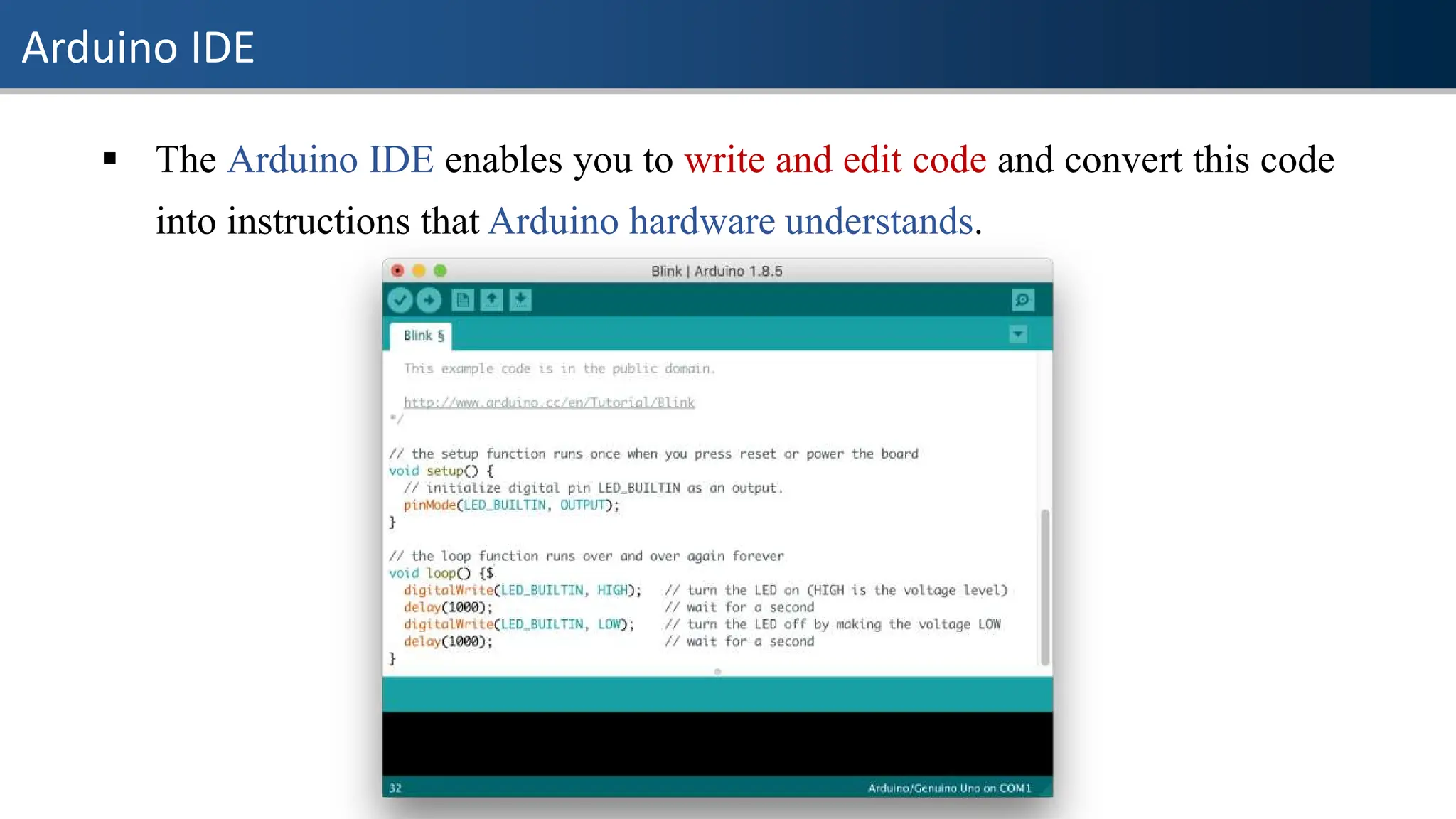 Arduino IDE

▪ The Arduino IDE enables you to write and edit code and convert this code into instructions that Arduino hardware understands.

Blink | Arduino 1.8.5

Blink §

This example code is in the public domain.

http://www.arduino.cc/en/Tutorial/Blink
*/

// the setup function runs once when you press reset or power the board
void setup() {
  // initialize digital pin LED_BUILTIN as an output.
  pinMode(LED_BUILTIN, OUTPUT);
}

// the loop function runs over and over again forever
void loop() {$
  digitalWrite(LED_BUILTIN, HIGH);   // turn the LED on (HIGH is the voltage level)
  delay(1000);                       // wait for a second
  digitalWrite(LED_BUILTIN, LOW);    // turn the LED off by making the voltage LOW
  delay(1000);                       // wait for a second
}

32

Arduino/Genuino Uno on COM1